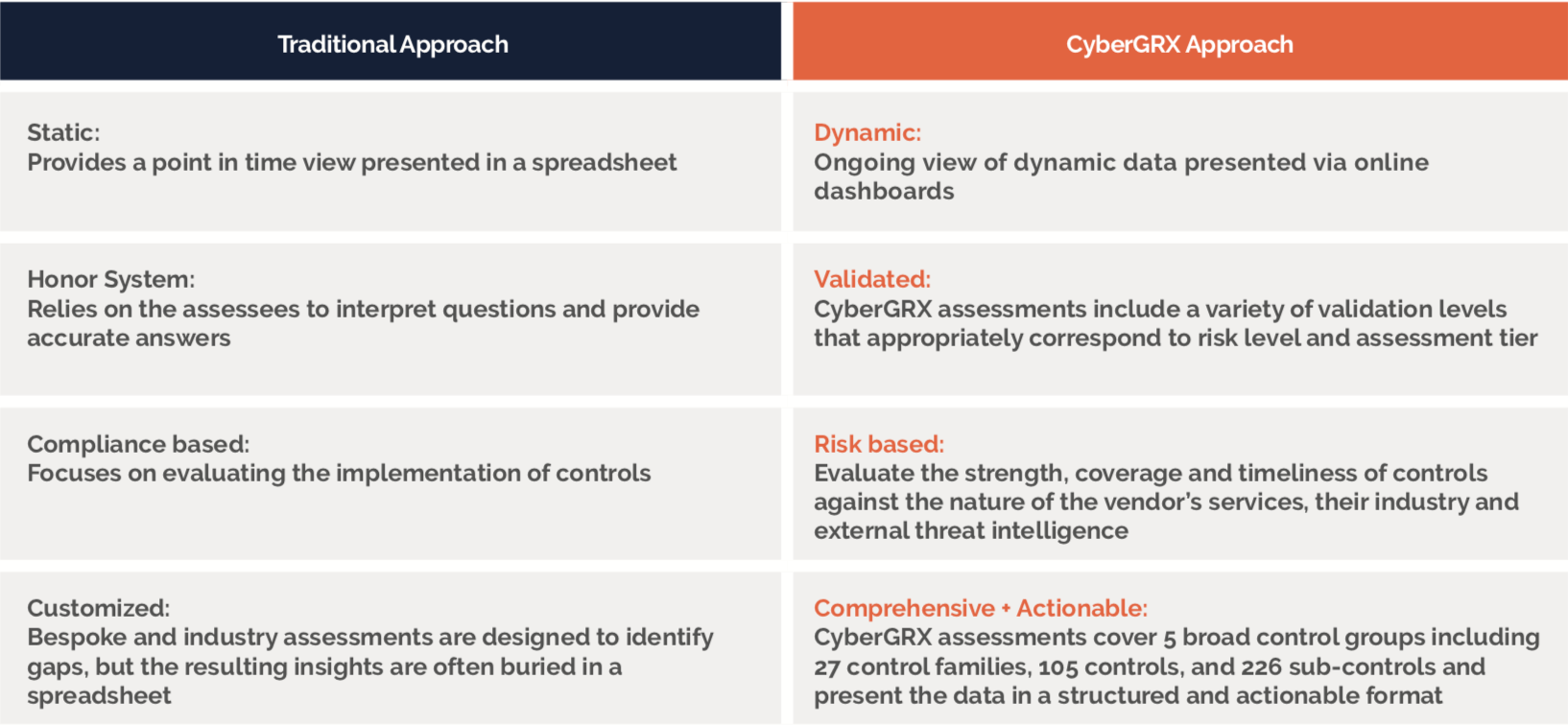 | Traditional Approach | CyberGRX Approach |
|---|---|
| Static: Provides a point in time view presented in a spreadsheet | Dynamic: Ongoing view of dynamic data presented via online dashboards |
| Honor System: Relies on the assessees to interpret questions and provide accurate answers | Validated: CyberGRX assessments include a variety of validation levels that appropriately correspond to risk level and assessment tier |
| Compliance based: Focuses on evaluating the implementation of controls | Risk based: Evaluate the strength, coverage and timeliness of controls against the nature of the vendor's services, their industry and external threat intelligence |
| Customized: Bespoke and industry assessments are designed to identify gaps, but the resulting insights are often buried in a spreadsheet | Comprehensive + Actionable: CyberGRX assessments cover 5 broad control groups including 27 control families, 105 controls, and 226 sub-controls and present the data in a structured and actionable format |